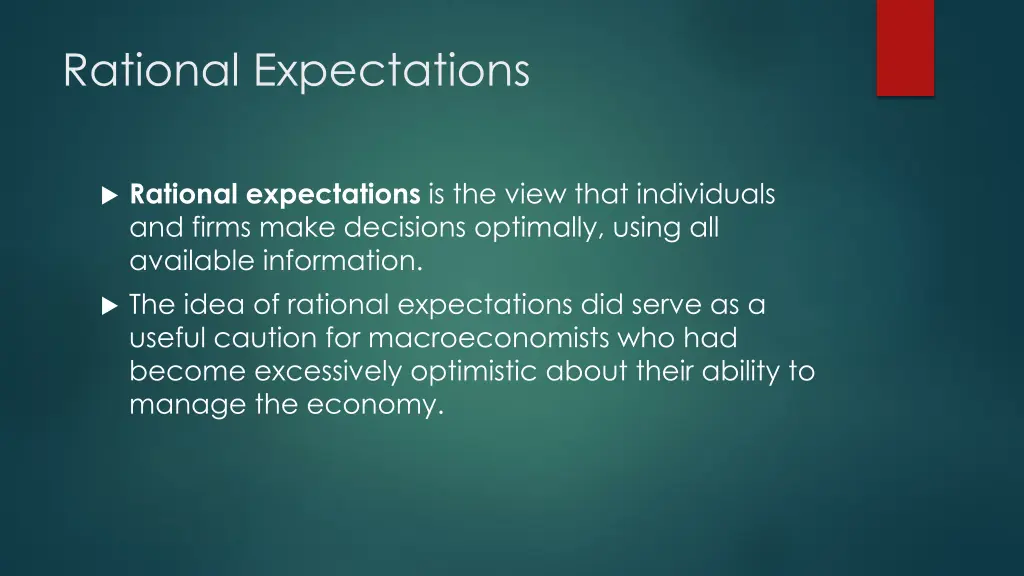 Rational Expectations

Rational expectations is the view that individuals and firms make decisions optimally, using all available information.

The idea of rational expectations did serve as a useful caution for macroeconomists who had become excessively optimistic about their ability to manage the economy.